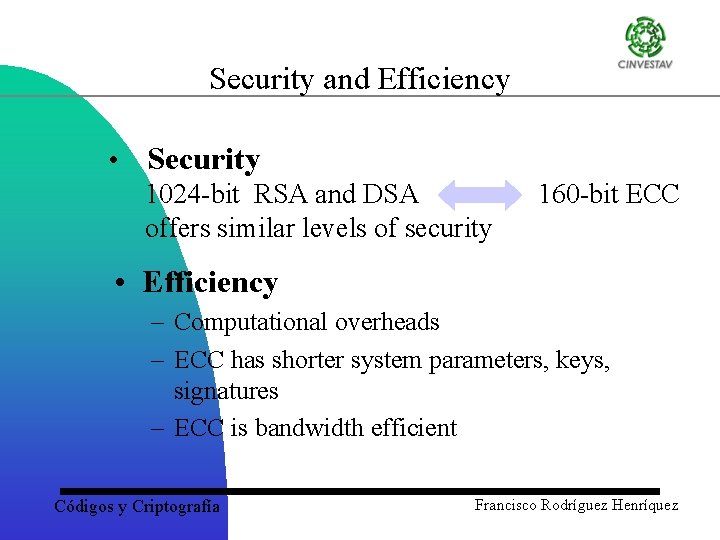 CINVESTAV

Security and Efficiency

• Security
1024-bit RSA and DSA 160-bit ECC
offers similar levels of security

• Efficiency
– Computational overheads
– ECC has shorter system parameters, keys, signatures
– ECC is bandwidth efficient

Códigos y Criptografía

Francisco Rodríguez Henríquez